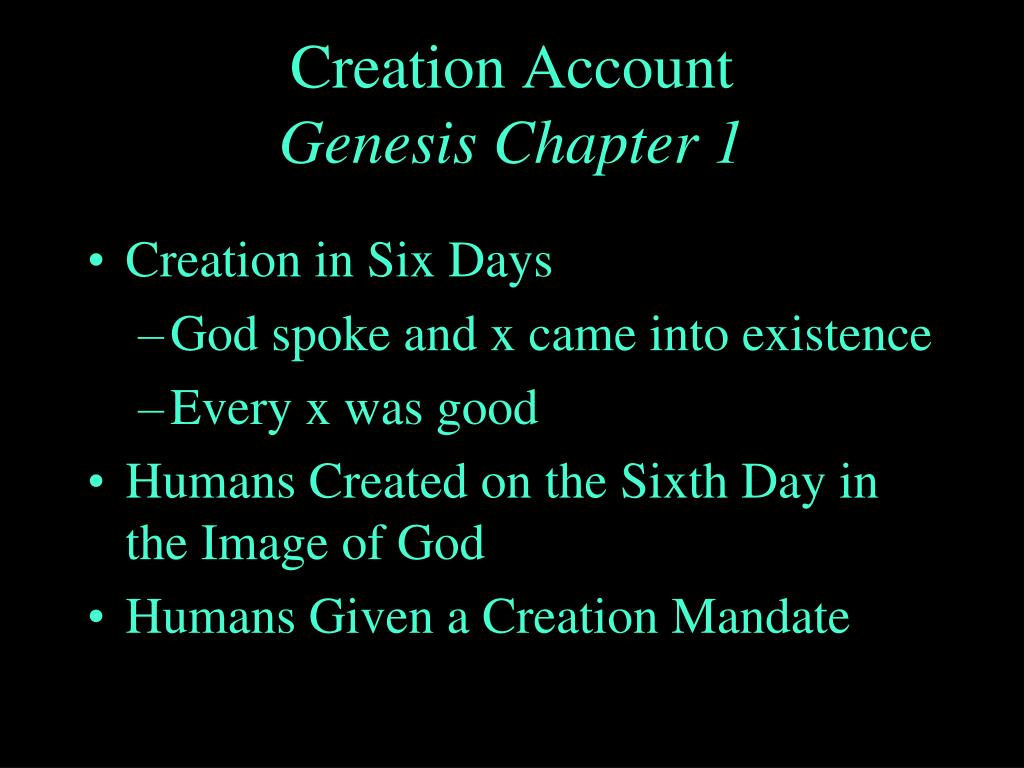 Creation Account
Genesis Chapter 1

• Creation in Six Days
– God spoke and x came into existence
– Every x was good
• Humans Created on the Sixth Day in the Image of God
• Humans Given a Creation Mandate